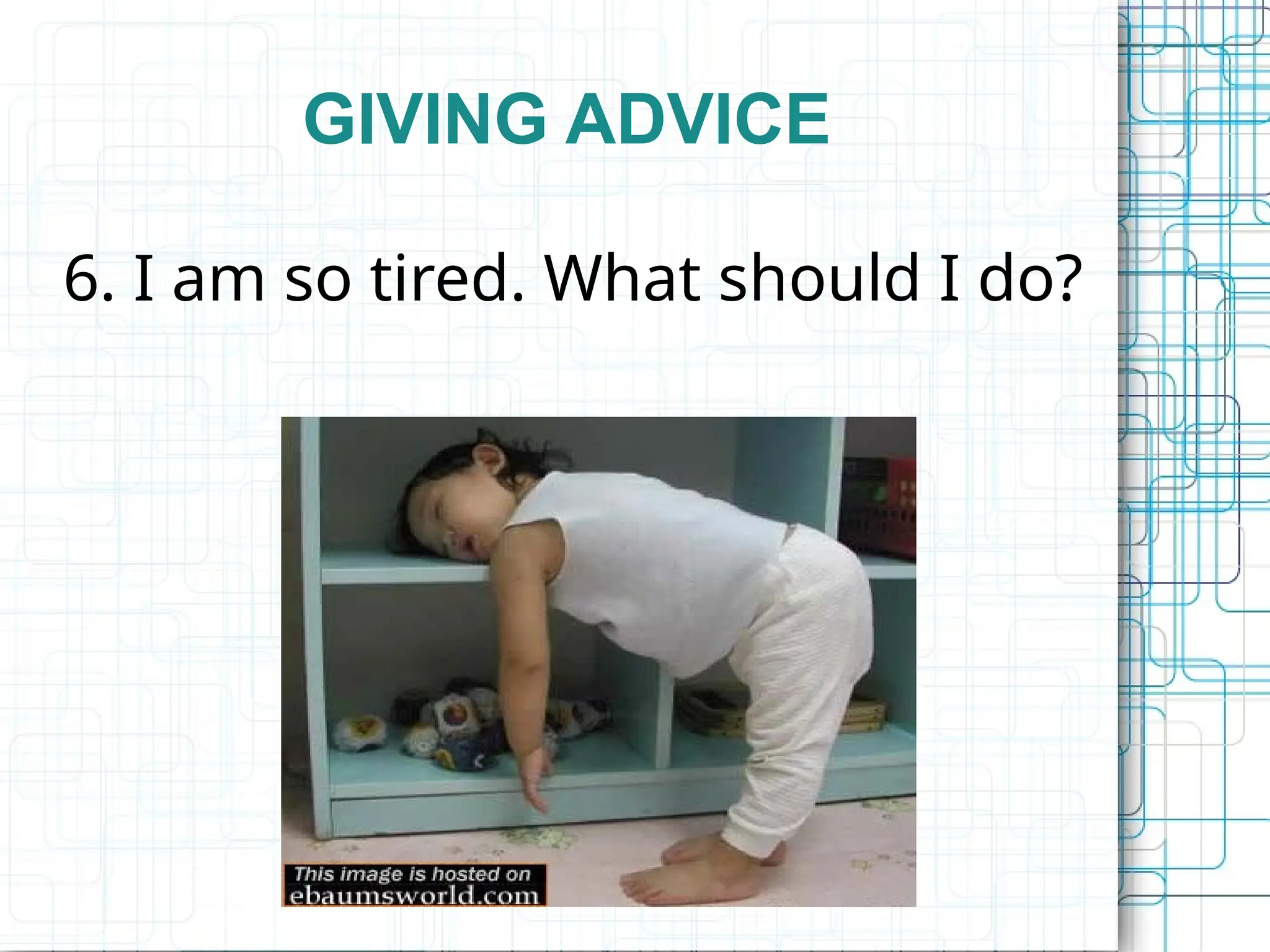 GIVING ADVICE

6. I am so tired. What should I do?

This image is hosted on
ebaumsworld.com